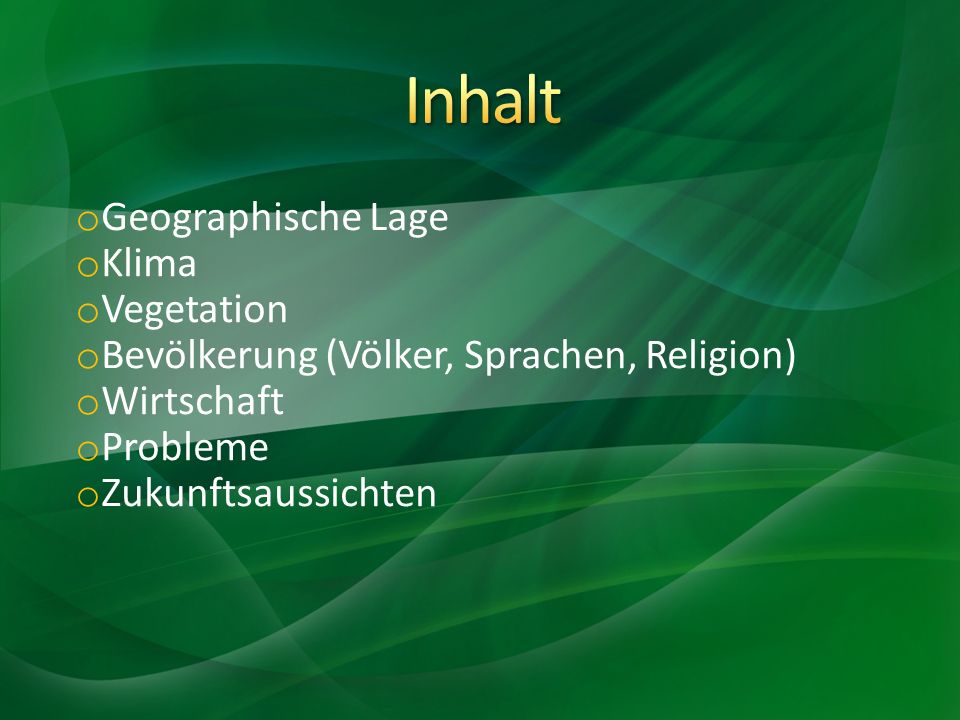 Inhalt

o Geographische Lage
o Klima
o Vegetation
o Bevölkerung (Völker, Sprachen, Religion)
o Wirtschaft
o Probleme
o Zukunftsaussichten